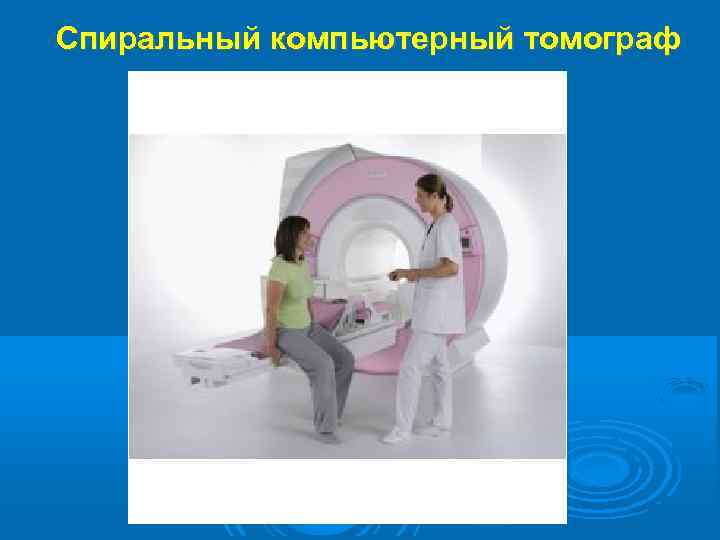 Спиральный компьютерный томограф